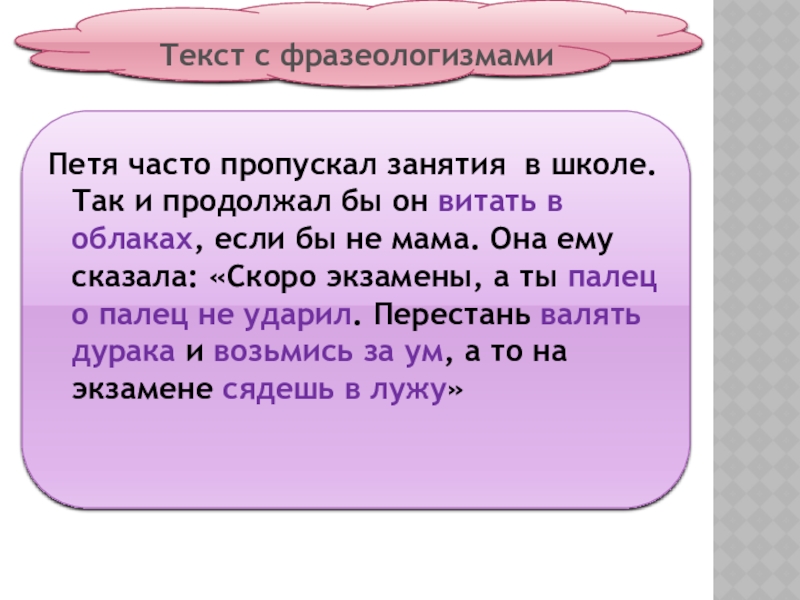 Текст с фразеологизмами

Петя часто пропускал занятия в школе. Так и продолжал бы он витать в облаках, если бы не мама. Она ему сказала: «Скоро экзамены, а ты палец о палец не ударил. Перестань валять дурака и возьмись за ум, а то на экзамене сядешь в лужу»